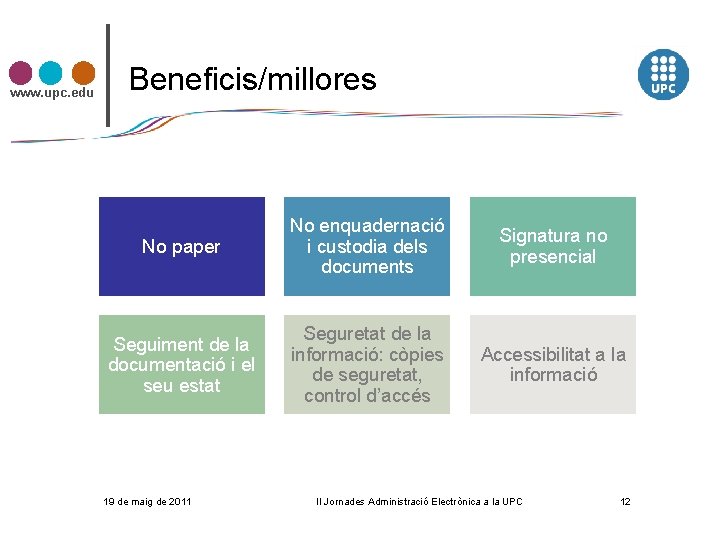 www.upc.edu

Beneficis/millores

UPC

No paper

No enquadernació i custodia dels documents

Signatura no presencial

Seguiment de la documentació i el seu estat

Seguretat de la informació: còpies de seguretat, control d'accés

Accessibilitat a la informació

19 de maig de 2011

II Jornades Administració Electrònica a la UPC

12